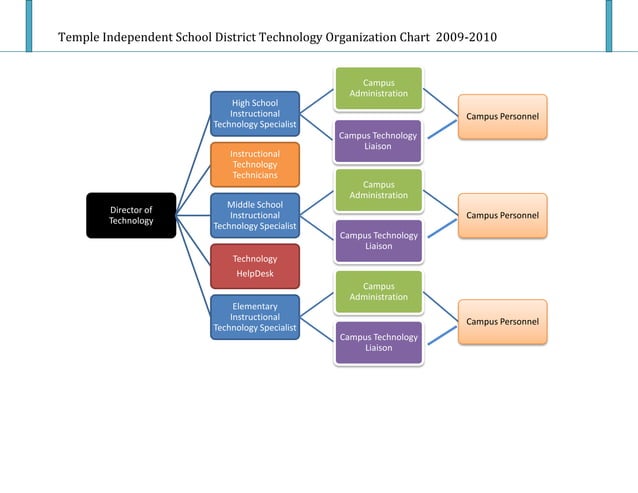 Temple Independent School District Technology Organization Chart 2009-2010

Director of Technology

High School Instructional Technology Specialist

Instructional Technology Technicians

Middle School Instructional Technology Specialist

Technology HelpDesk

Elementary Instructional Technology Specialist

Campus Administration

Campus Technology Liaison

Campus Administration

Campus Technology Liaison

Campus Administration

Campus Technology Liaison

Campus Personnel

Campus Personnel

Campus Personnel